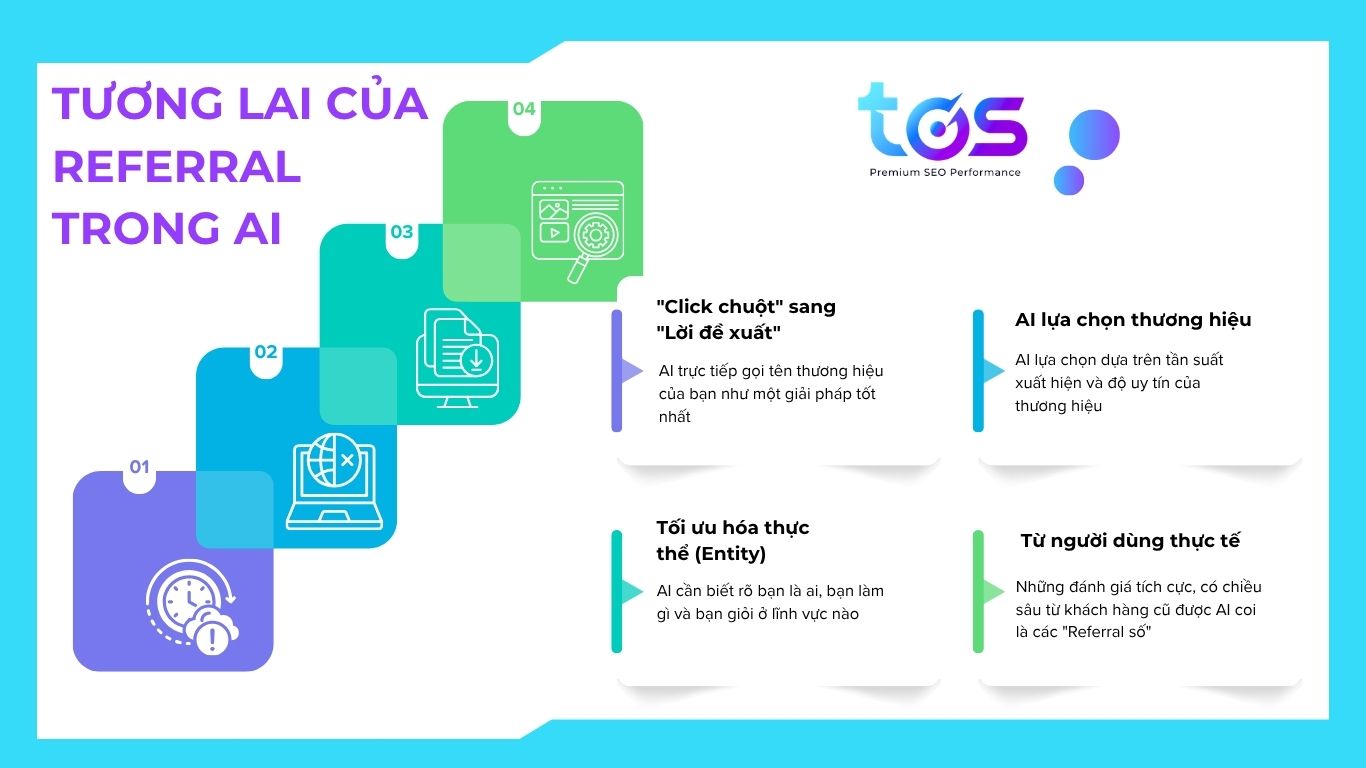 TƯƠNG LAI CỦA REFERRAL TRONG AI

04

03

02

01

tos
Premium SEO Performance

"Click chuột" sang "Lời đề xuất"

AI trực tiếp gọi tên thương hiệu của bạn như một giải pháp tốt nhất

AI lựa chọn thương hiệu

AI lựa chọn dựa trên tần suất xuất hiện và độ uy tín của thương hiệu

Tối ưu hóa thực thể (Entity)

AI cần biết rõ bạn là ai, bạn làm gì và bạn giỏi ở lĩnh vực nào

Từ người dùng thực tế

Những đánh giá tích cực, có chiều sâu từ khách hàng cũ được AI coi là các "Referral số"